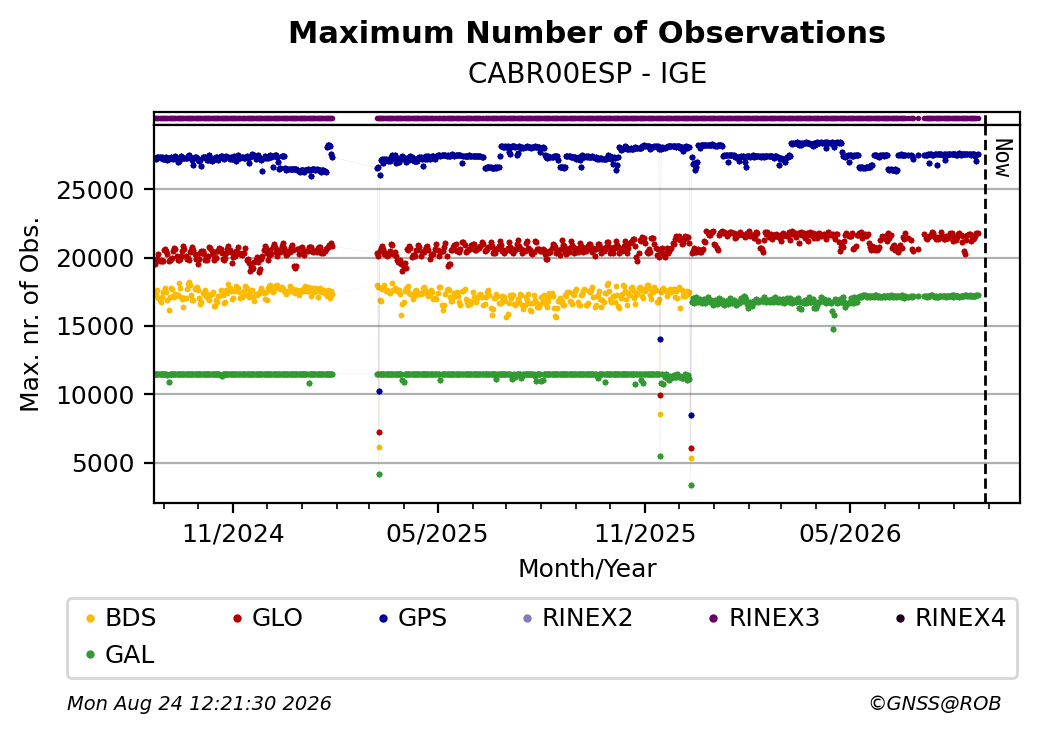 Maximum Number of Observations
CABR00ESP - IGE

Now

Max. nr. of Obs.

25000
20000
15000
10000
5000

11/2024
05/2025
11/2025
05/2026

Month/Year

BDS
GLO
GPS
RINEX2
RINEX3
RINEX4
GAL

Mon Aug 24 12:21:30 2026

©GNSS@ROB